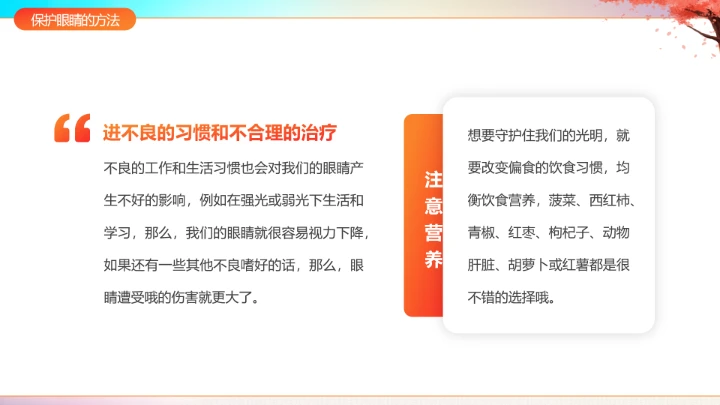 保护眼睛的方法

进不良的习惯和不合理的治疗

不良的工作和生活习惯也会对我们的眼睛产生不好的影响，例如在强光或弱光下生活和学习，那么，我们的眼睛就很容易视力下降，如果还有一些其他不良嗜好的话，那么，眼睛遭受哦的伤害就更大了。

注意营养

想要守护住我们的光明，就要改变偏食的饮食习惯，均衡饮食营养，菠菜、西红柿、青椒、红枣、枸杞子、动物肝脏、胡萝卜或红薯都是很不错的选择哦。